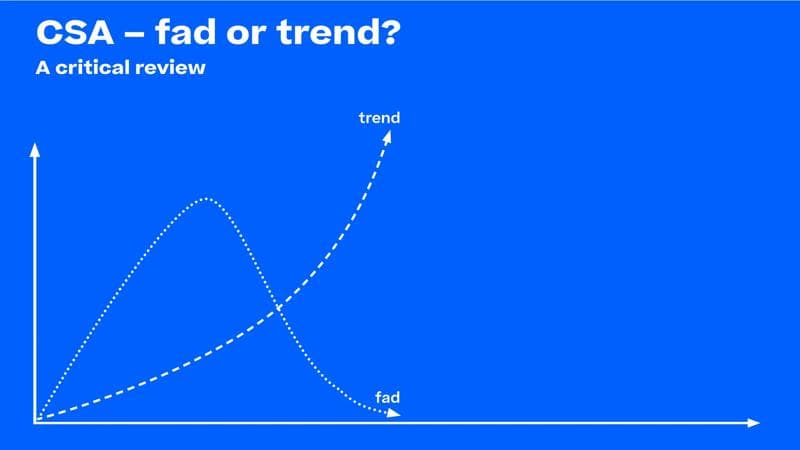 CSA – fad or trend?
A critical review

trend

fad